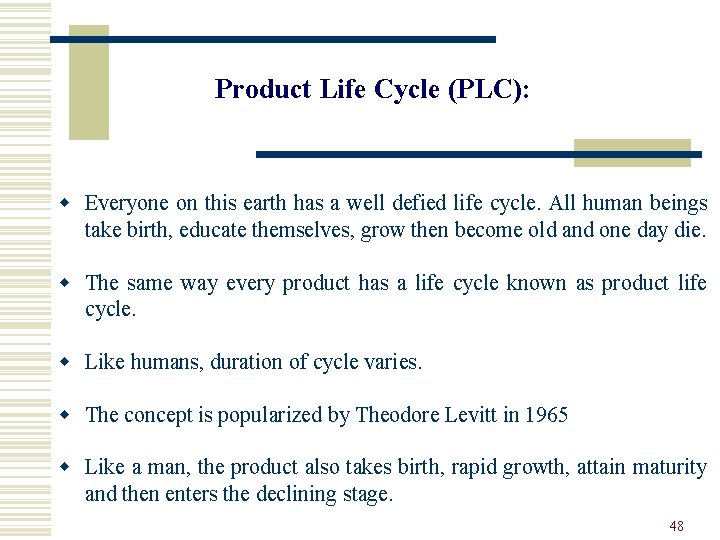 Product Life Cycle (PLC):

- Everyone on this earth has a well defied life cycle. All human beings take birth, educate themselves, grow then become old and one day die.

- The same way every product has a life cycle known as product life cycle.

- Like humans, duration of cycle varies.

- The concept is popularized by Theodore Levitt in 1965

- Like a man, the product also takes birth, rapid growth, attain maturity and then enters the declining stage.

48